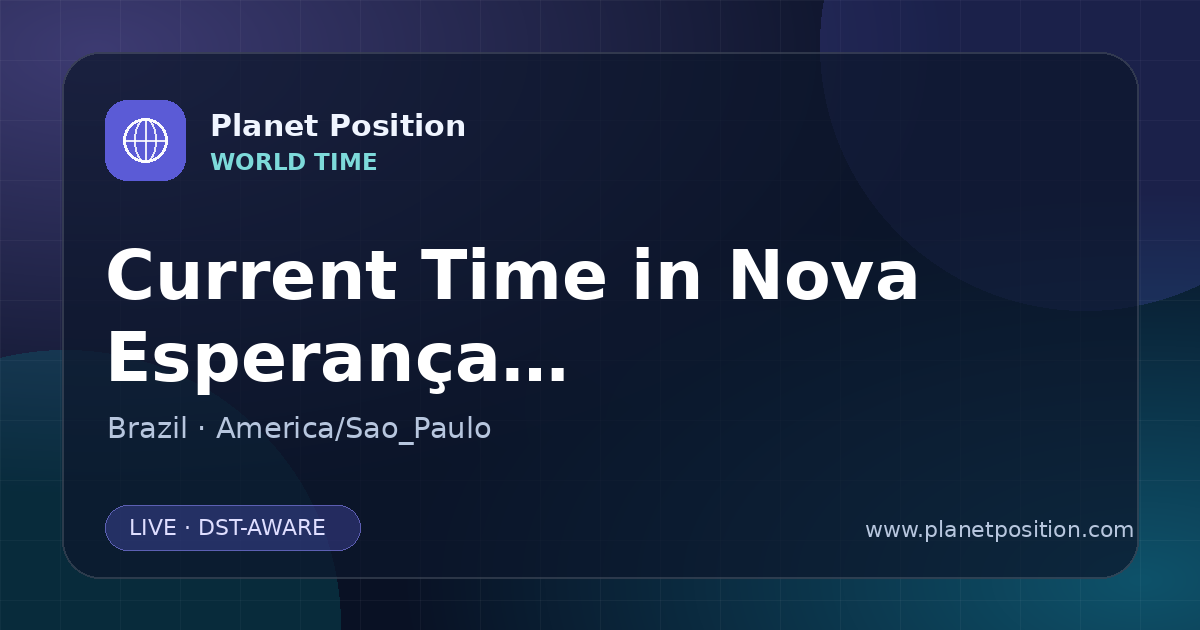 Planet Position
WORLD TIME

Current Time in Nova Esperança...

Brazil · America/Sao_Paulo

LIVE · DST-AWARE

www.planetposition.com